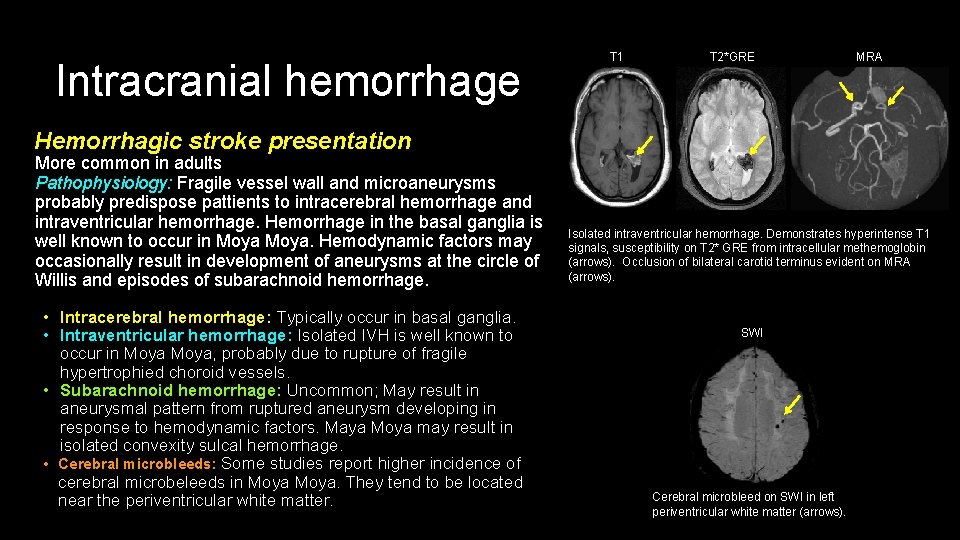 Intracranial hemorrhage

Hemorrhagic stroke presentation
More common in adults
Pathophysiology: Fragile vessel wall and microaneurysms probably predispose pattients to intracerebral hemorrhage and intraventricular hemorrhage. Hemorrhage in the basal ganglia is well known to occur in Moya Moya. Hemodynamic factors may occasionally result in development of aneurysms at the circle of Willis and episodes of subarachnoid hemorrhage.

• Intracerebral hemorrhage: Typically occur in basal ganglia.
• Intraventricular hemorrhage: Isolated IVH is well known to occur in Moya Moya, probably due to rupture of fragile hypertrophied choroid vessels.
• Subarachnoid hemorrhage: Uncommon; May result in aneurysmal pattern from ruptured aneurysm developing in response to hemodynamic factors. Maya Moya may result in isolated convexity sulcal hemorrhage.
• Cerebral microbleeds: Some studies report higher incidence of cerebral microbeleeds in Moya Moya. They tend to be located near the periventricular white matter.

T1
T2*GRE
MRA

Isolated intraventricular hemorrhage. Demonstrates hyperintense T1 signals, susceptibility on T2* GRE from intracellular methemoglobin (arrows). Occlusion of bilateral carotid terminus evident on MRA (arrows).

SWI

Cerebral microbleed on SWI in left periventricular white matter (arrows).